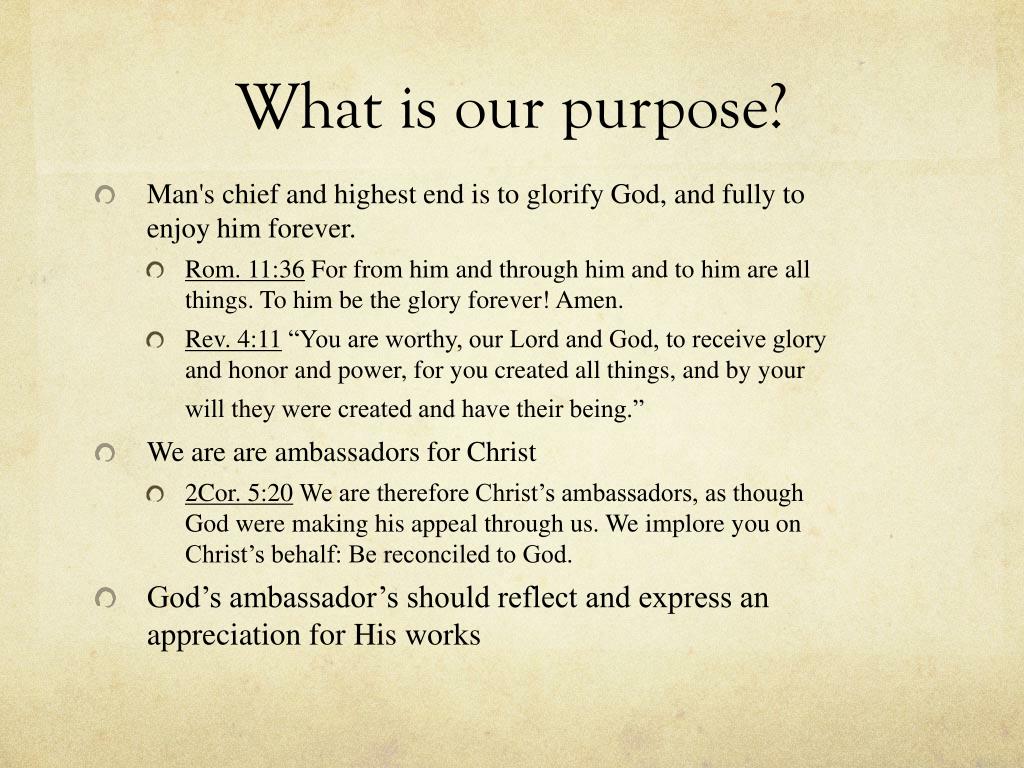 What is our purpose?

Man's chief and highest end is to glorify God, and fully to enjoy him forever.

Rom. 11:36 For from him and through him and to him are all things. To him be the glory forever! Amen.

Rev. 4:11 “You are worthy, our Lord and God, to receive glory and honor and power, for you created all things, and by your will they were created and have their being.”

We are are ambassadors for Christ

2Cor. 5:20 We are therefore Christ’s ambassadors, as though God were making his appeal through us. We implore you on Christ’s behalf: Be reconciled to God.

God’s ambassador’s should reflect and express an appreciation for His works